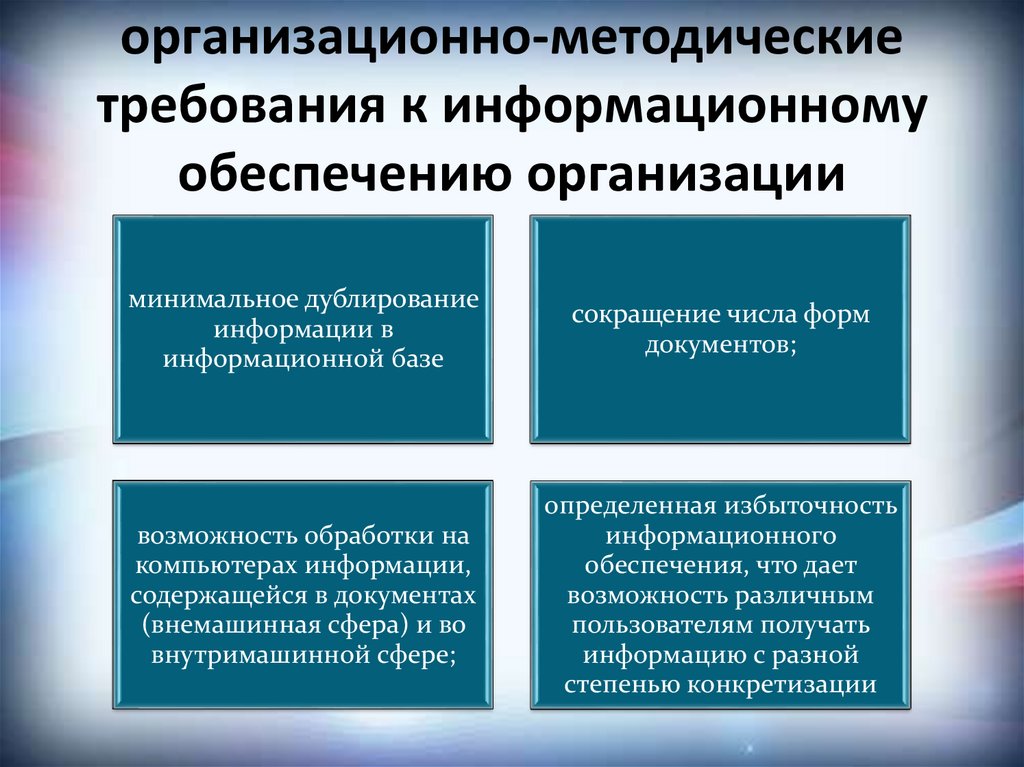 организационно-методические требования к информационному обеспечению организации

минимальное дублирование информации в информационной базе

сокращение числа форм документов;

возможность обработки на компьютерах информации, содержащейся в документах (внемашинная сфера) и во внутримашинной сфере;

определенная избыточность информационного обеспечения, что дает возможность различным пользователям получать информацию с разной степенью конкретизации